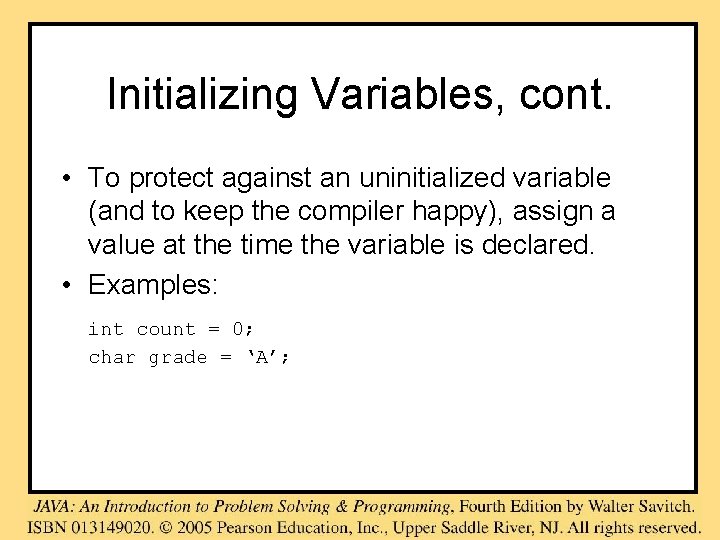 Initializing Variables, cont.

• To protect against an uninitialized variable (and to keep the compiler happy), assign a value at the time the variable is declared.

• Examples:

int count = 0;
char grade = ‘A’;

JAVA: An Introduction to Problem Solving & Programming, Fourth Edition by Walter Savitch.
ISBN 013149020. © 2005 Pearson Education, Inc., Upper Saddle River, NJ. All rights reserved.